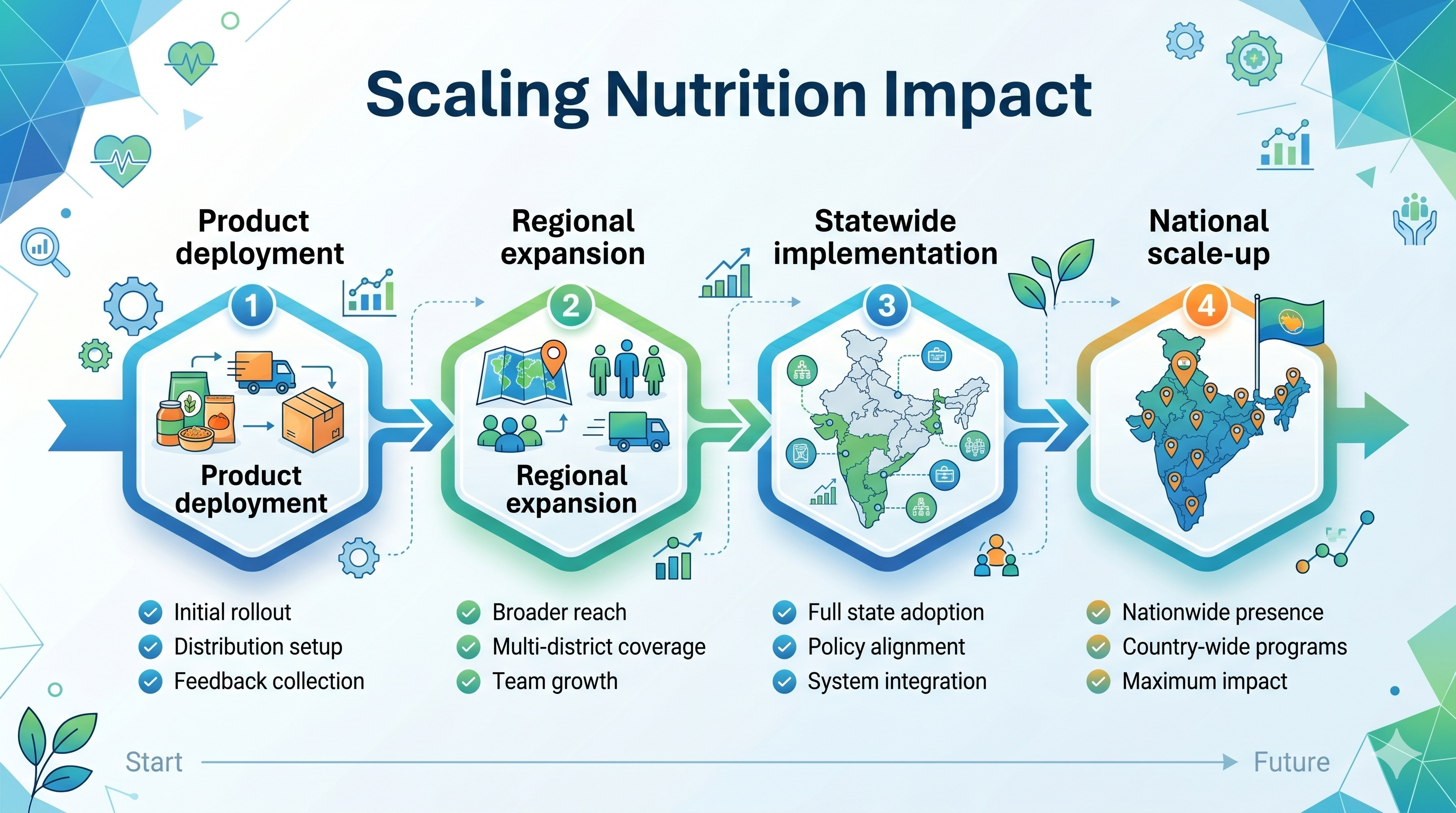 Scaling Nutrition Impact

Product deployment

1

Product deployment

Initial rollout
Distribution setup
Feedback collection

Regional expansion

2

Regional expansion

Broader reach
Multi-district coverage
Team growth

Statewide implementation

3

Full state adoption
Policy alignment
System integration

National scale-up

4

Nationwide presence
Country-wide programs
Maximum impact

Start

Future